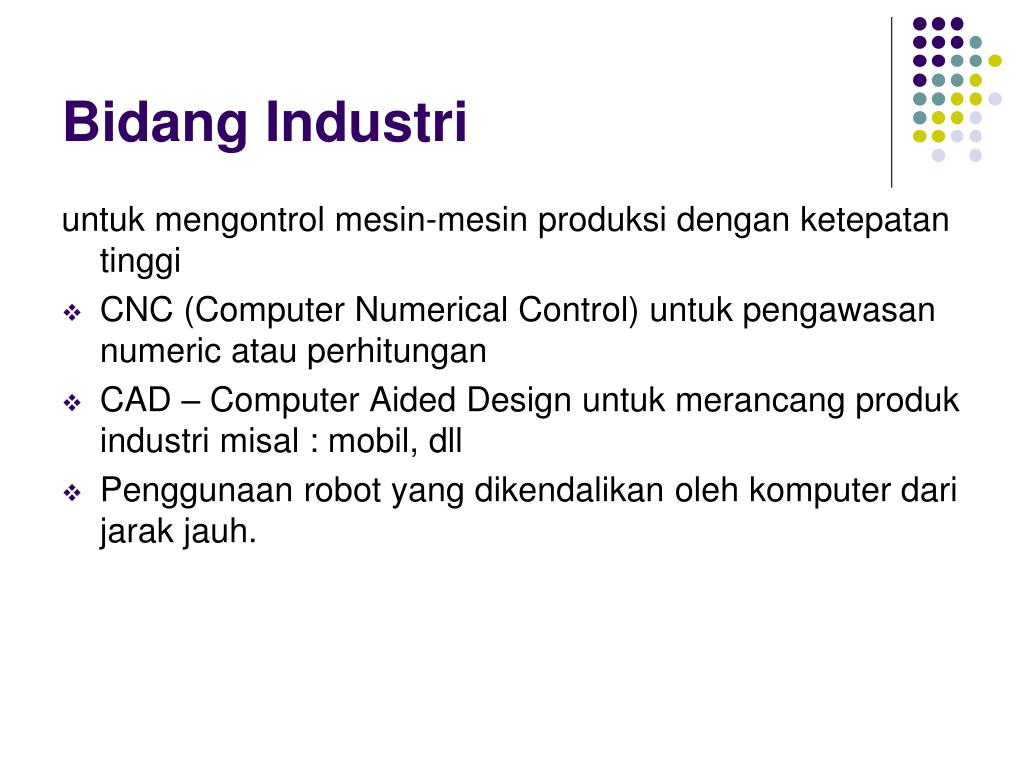 Bidang Industri

untuk mengontrol mesin-mesin produksi dengan ketepatan tinggi

❖ CNC (Computer Numerical Control) untuk pengawasan numeric atau perhitungan

❖ CAD – Computer Aided Design untuk merancang produk industri misal : mobil, dll

❖ Penggunaan robot yang dikendalikan oleh komputer dari jarak jauh.